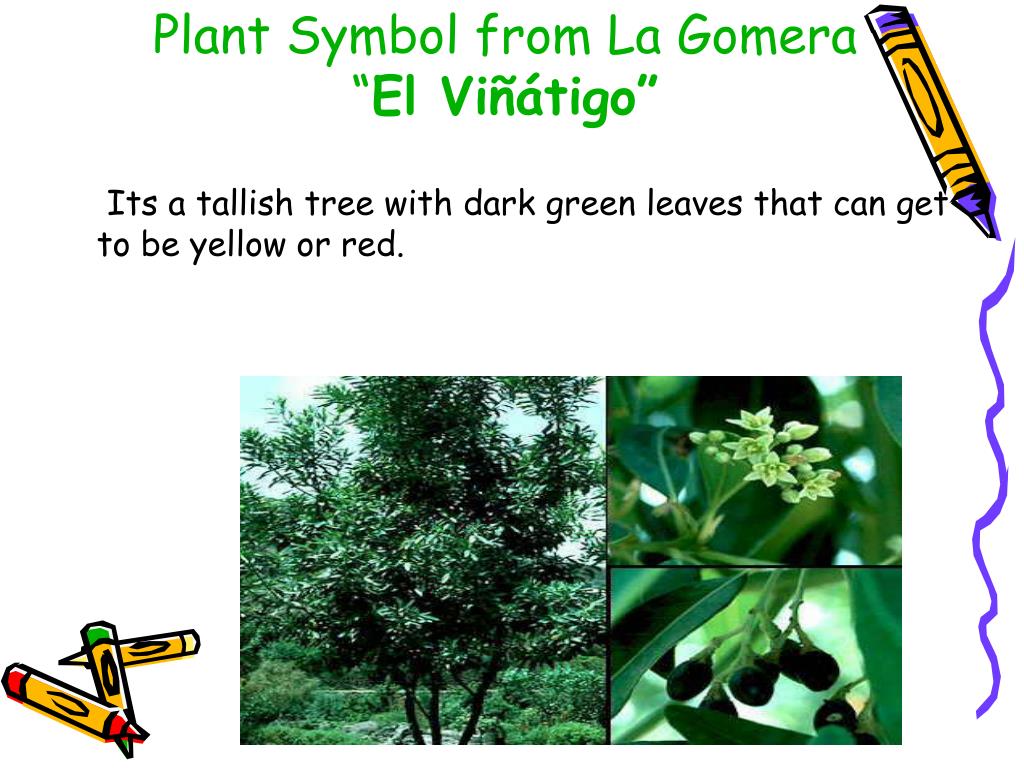 Plant Symbol from La Gomera
“El Viñátigo”

Its a tallish tree with dark green leaves that can get to be yellow or red.